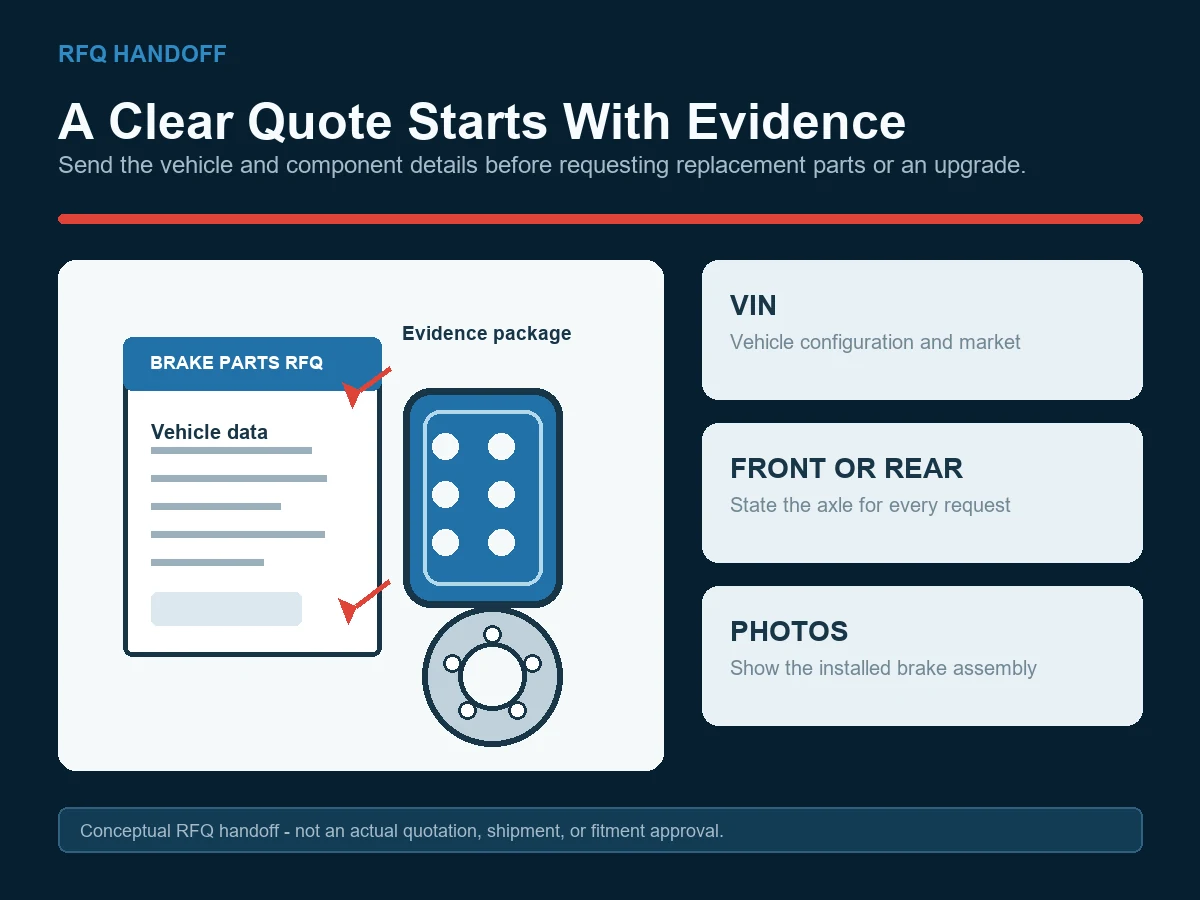 RFQ HANDOFF

A Clear Quote Starts With Evidence

Send the vehicle and component details before requesting replacement parts or an upgrade.

BRAKE PARTS RFQ

Vehicle data

Evidence package

VIN

Vehicle configuration and market

FRONT OR REAR

State the axle for every request

PHOTOS

Show the installed brake assembly

Conceptual RFQ handoff - not an actual quotation, shipment, or fitment approval.